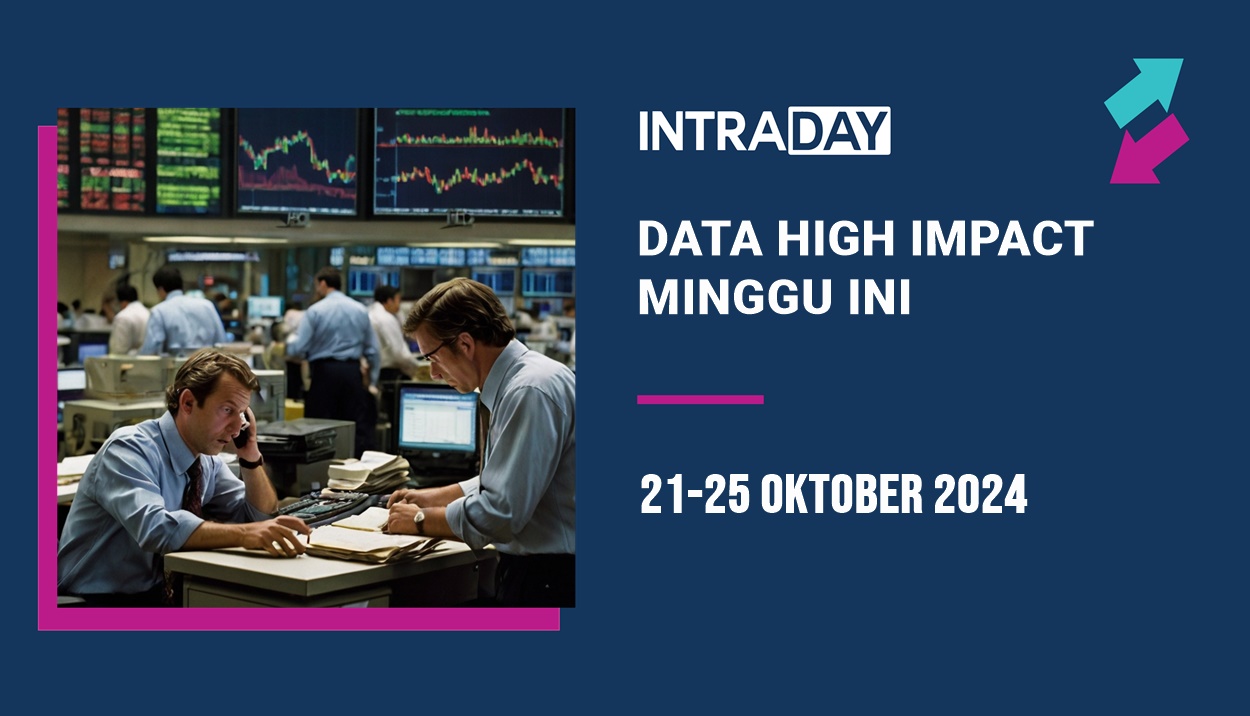 INTRADAY

DATA HIGH IMPACT MINGGU INI

21-25 OKTOBER 2024